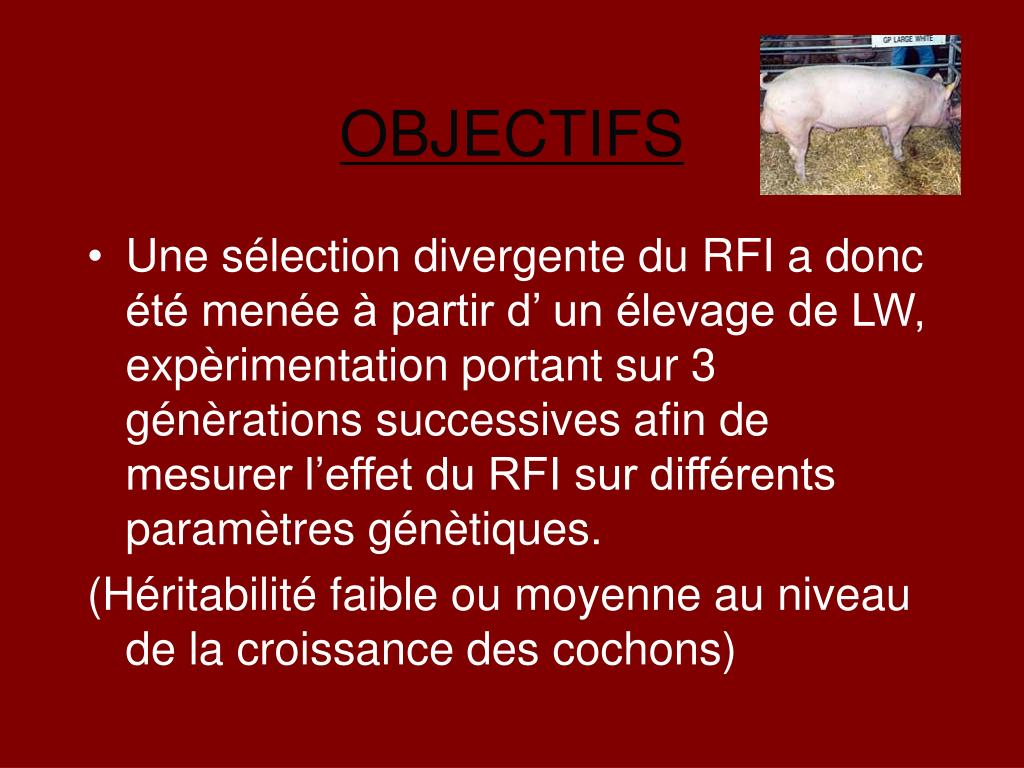 OBJECTIFS

GP LARGE WHITE

• Une sélection divergente du RFI a donc été menée à partir d’ un élevage de LW, expèrimentation portant sur 3 génèrations successives afin de mesurer l’effet du RFI sur différents paramètres génètiques.

(Héritabilité faible ou moyenne au niveau de la croissance des cochons)